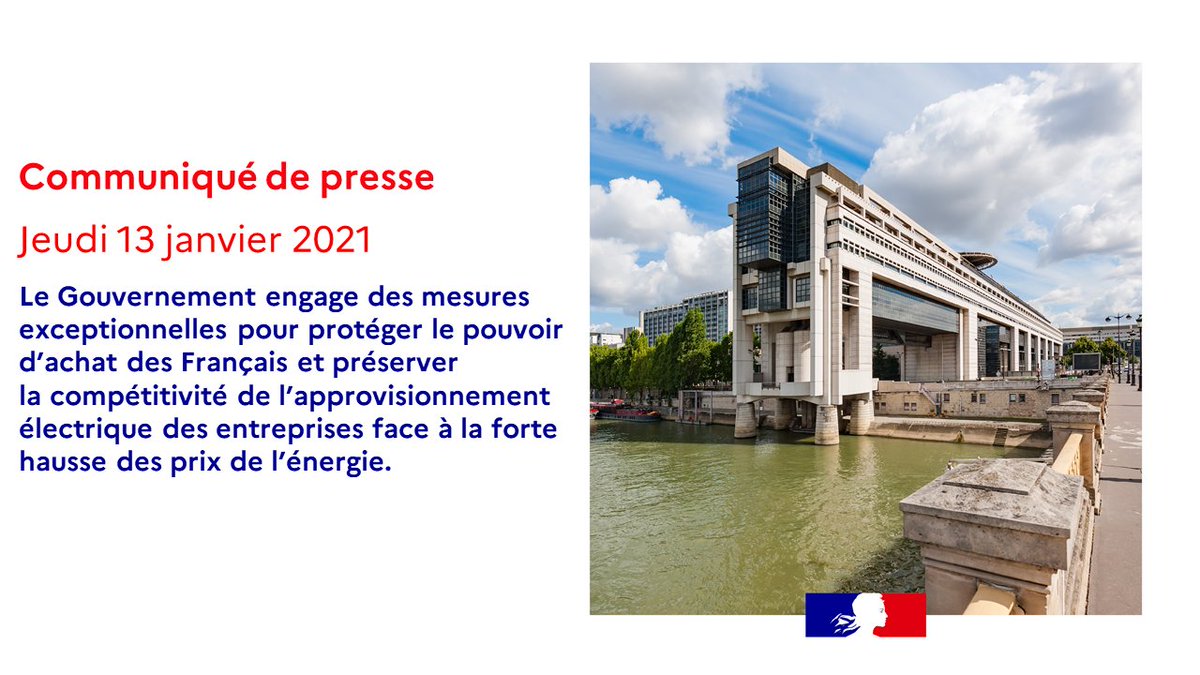 Communiqué de presse

Jeudi 13 janvier 2021

Le Gouvernement engage des mesures exceptionnelles pour protéger le pouvoir d'achat des Français et préserver la compétitivité de l'approvisionnement électrique des entreprises face à la forte hausse des prix de l'énergie.